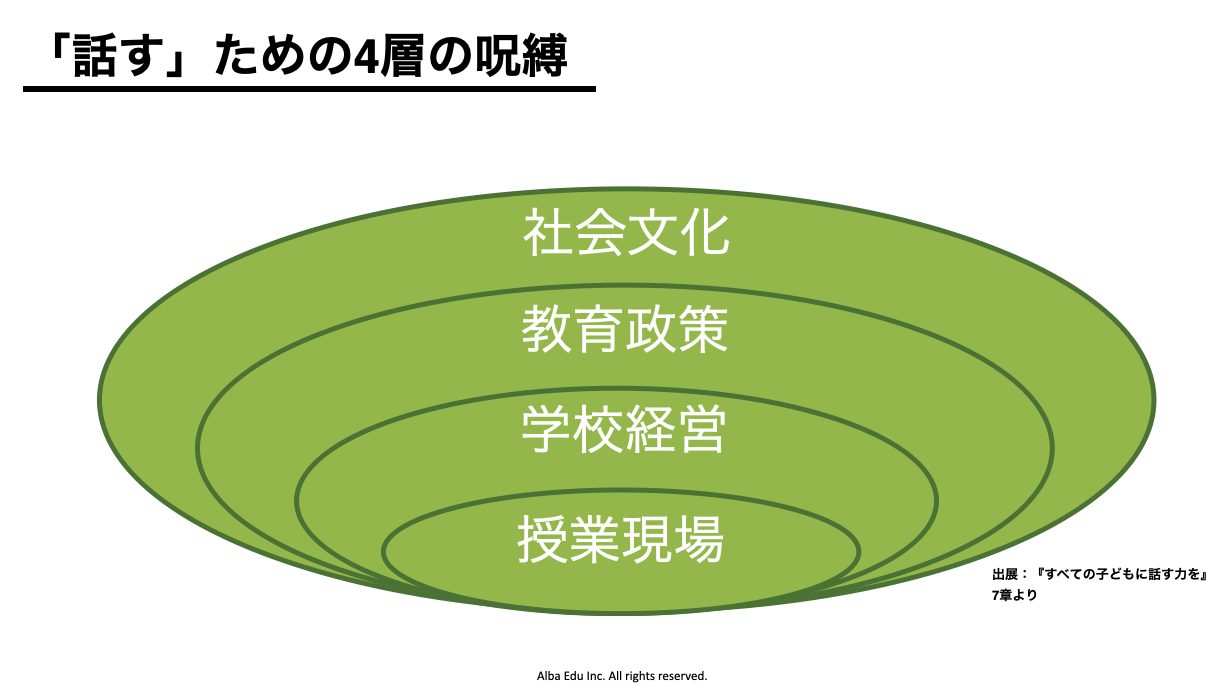 「話す」ための4層の呪縛

社会文化

教育政策

学校経営

授業現場

出展：『すべての子どもに話す力を』7章より

Alba Edu Inc. All rights reserved.